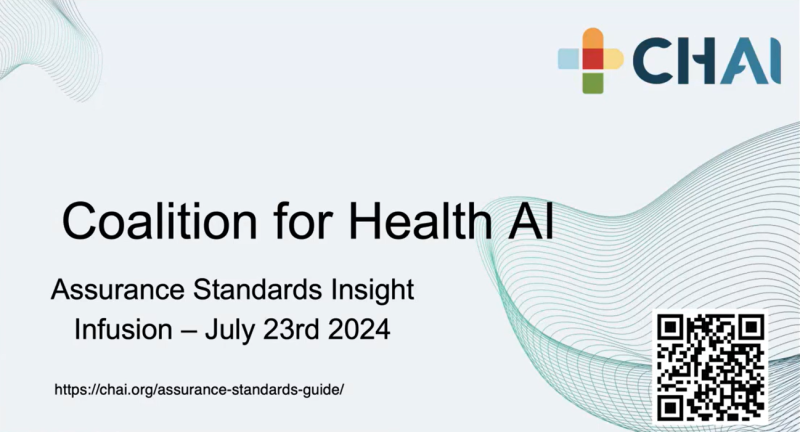 CHAI

Coalition for Health AI

Assurance Standards Insight Infusion – July 23rd 2024

https://chai.org/assurance-standards-guide/